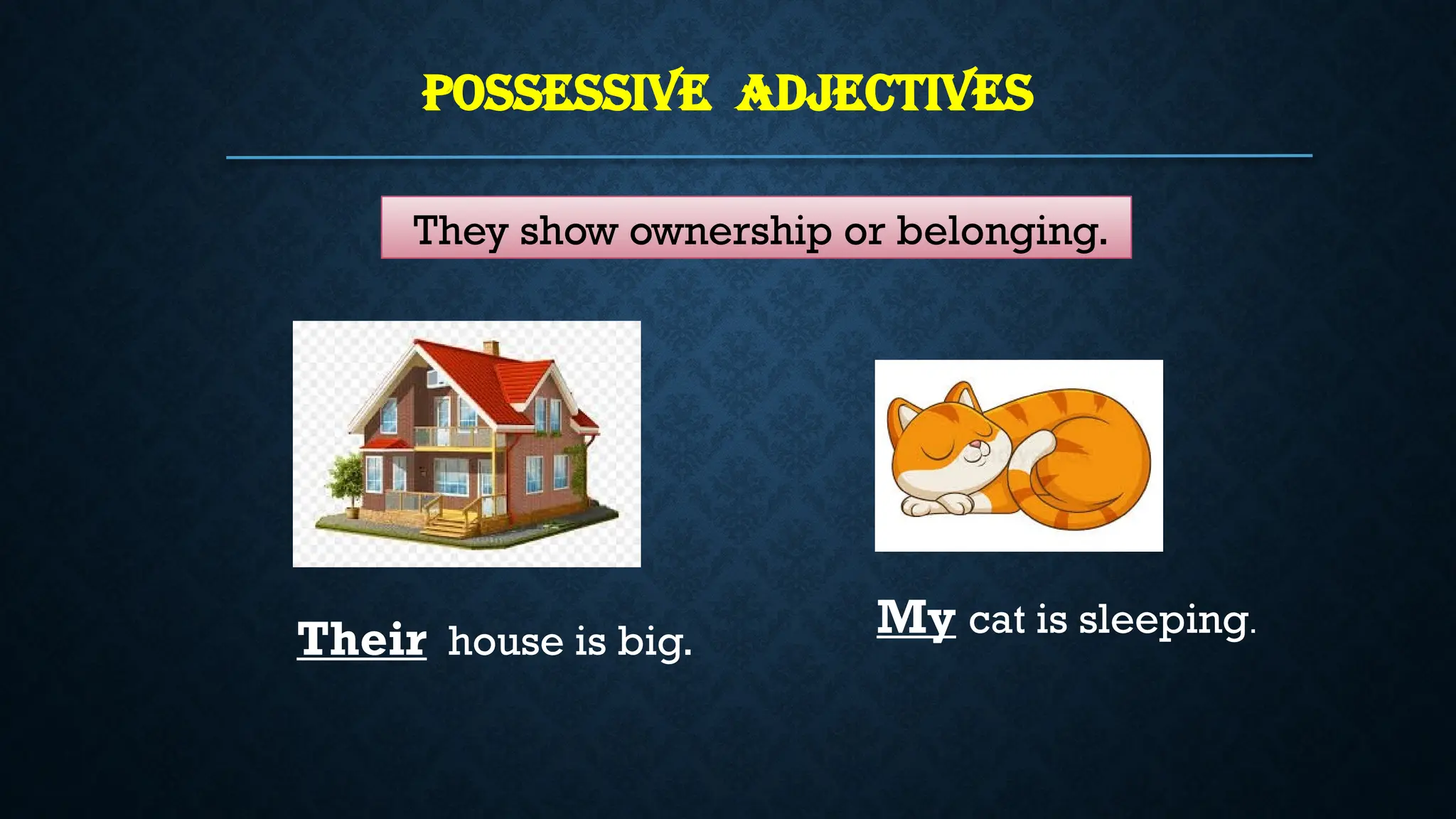 POSSESSIVE ADJECTIVES

They show ownership or belonging.

Their house is big.

My cat is sleeping.